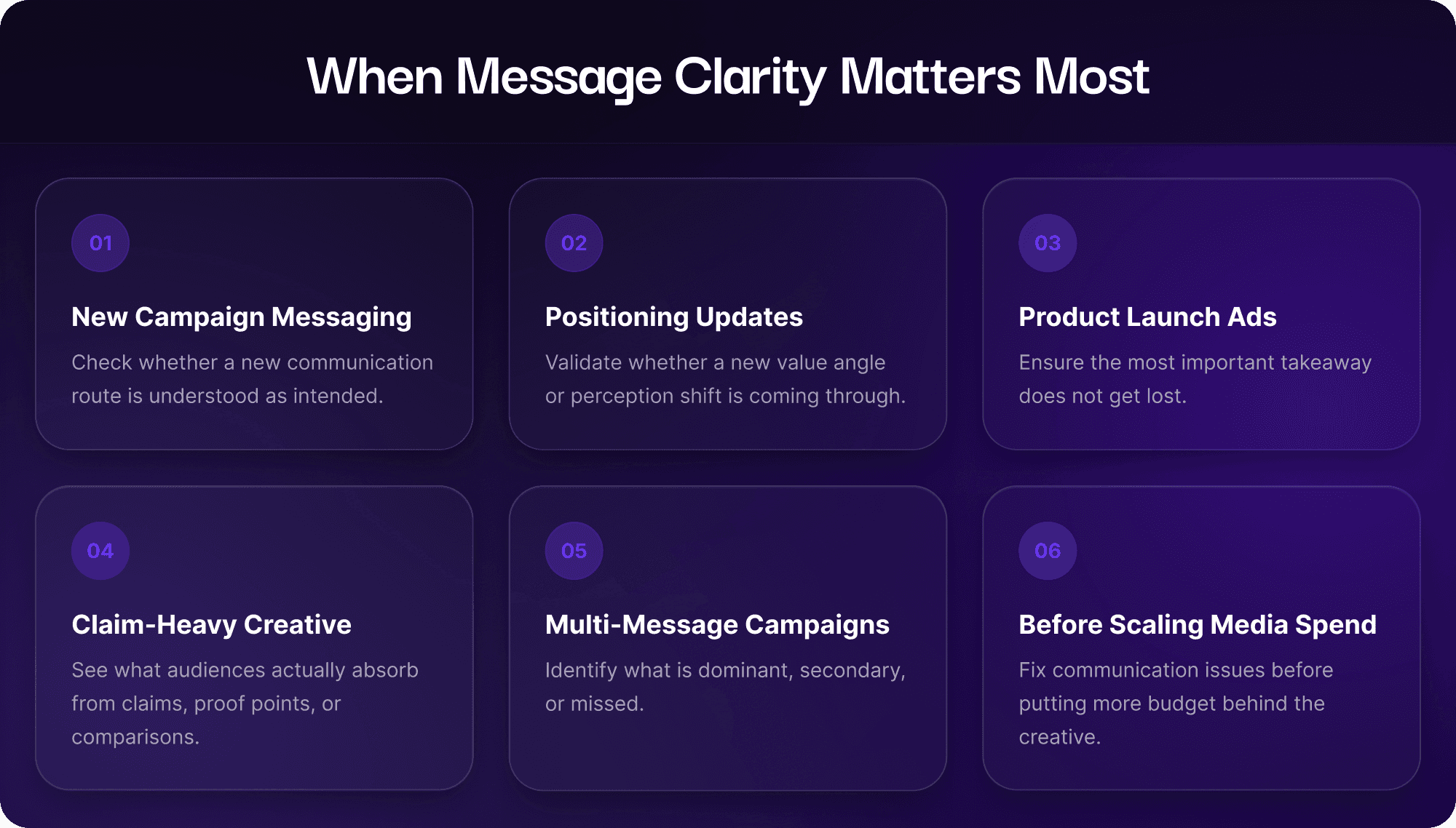 When Message Clarity Matters Most

01

New Campaign Messaging

Check whether a new communication route is understood as intended.

02

Positioning Updates

Validate whether a new value angle or perception shift is coming through.

03

Product Launch Ads

Ensure the most important takeaway does not get lost.

04

Claim-Heavy Creative

See what audiences actually absorb from claims, proof points, or comparisons.

05

Multi-Message Campaigns

Identify what is dominant, secondary, or missed.

06

Before Scaling Media Spend

Fix communication issues before putting more budget behind the creative.